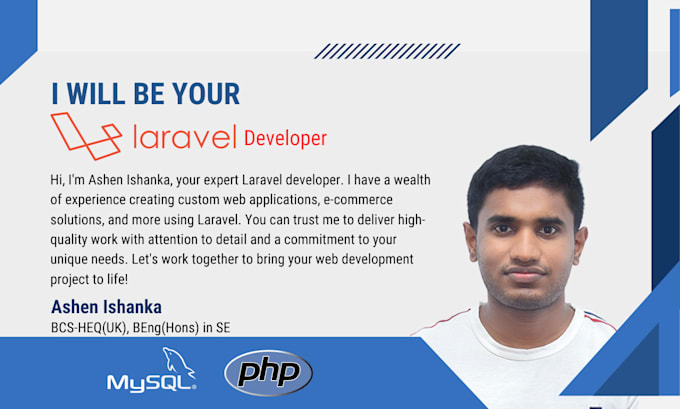 I WILL BE YOUR

laravel Developer

Hi, I'm Ashen Ishanka, your expert Laravel developer. I have a wealth of experience creating custom web applications, e-commerce solutions, and more using Laravel. You can trust me to deliver high-quality work with attention to detail and a commitment to your unique needs. Let's work together to bring your web development project to life!

Ashen Ishanka
BCS-HEQ(UK), BEng(Hons) in SE

MySQL

php